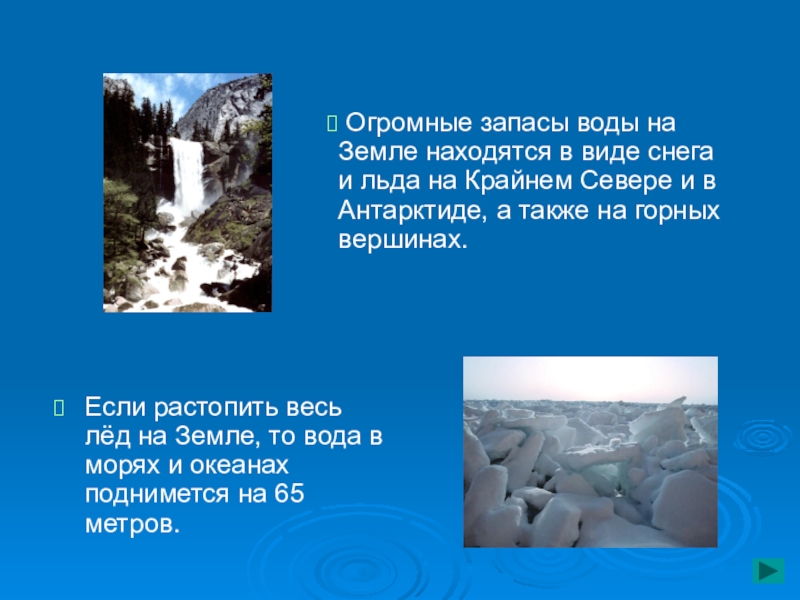 Огромные запасы воды на Земле находятся в виде снега и льда на Крайнем Севере и в Антарктиде, а также на горных вершинах.

Если растопить весь лёд на Земле, то вода в морях и океанах поднимется на 65 метров.